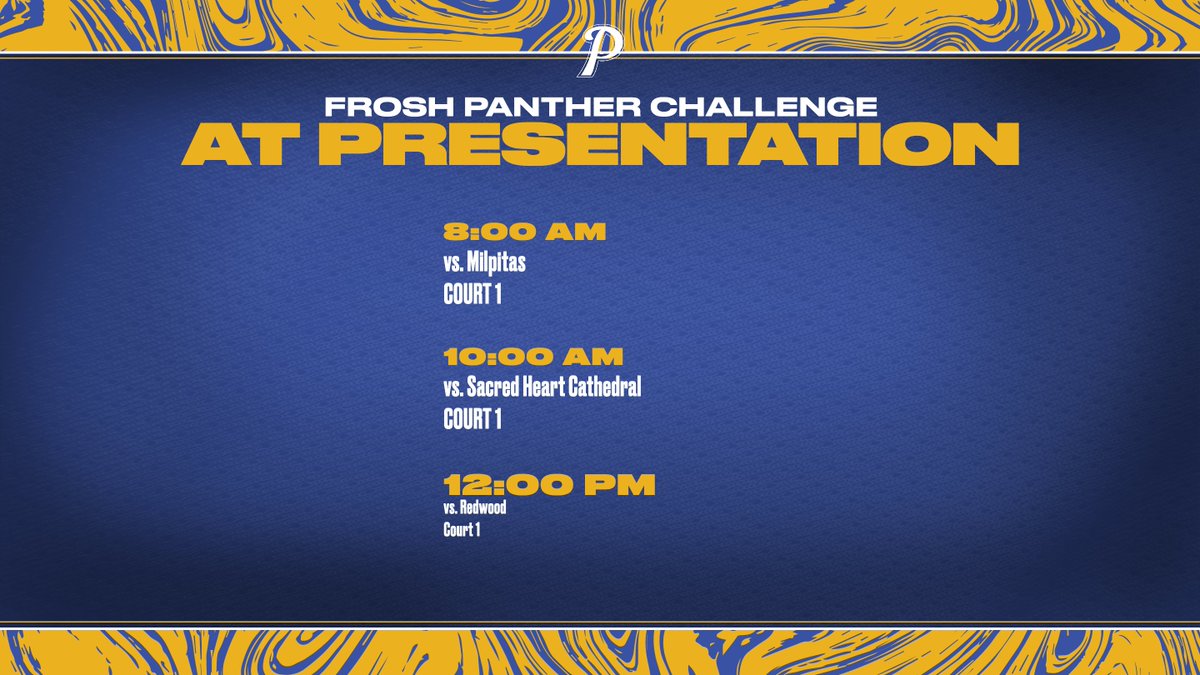 P

FROSH PANTHER CHALLENGE
AT PRESENTATION

8:00 AM
vs. Milpitas
COURT 1

10:00 AM
vs. Sacred Heart Cathedral
COURT 1

12:00 PM
vs. Redwood
Court 1